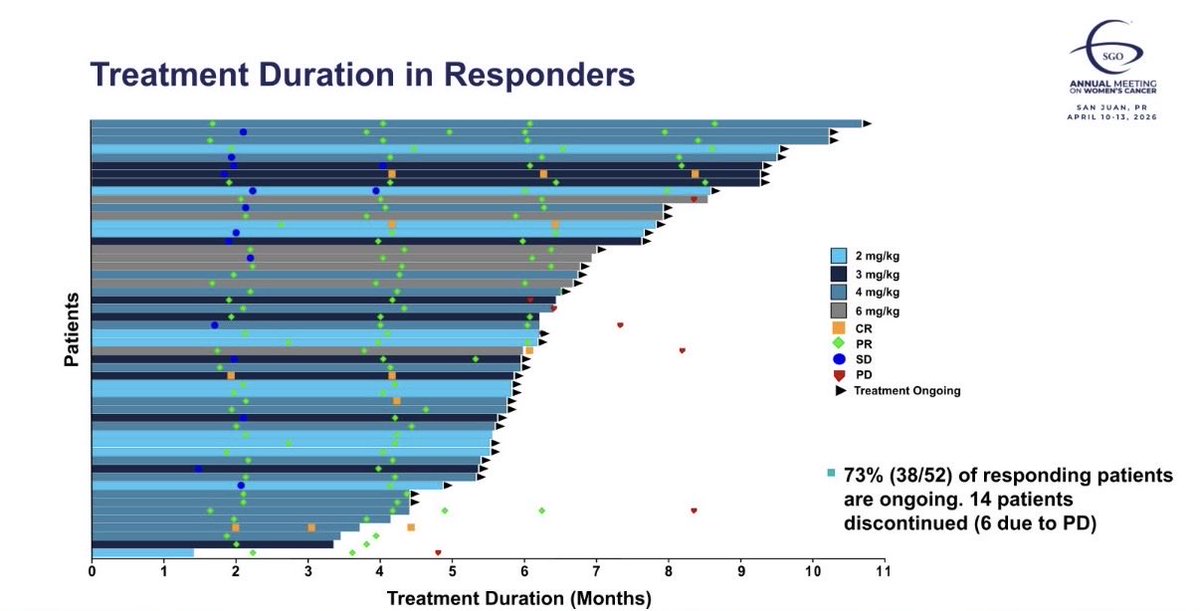 Treatment Duration in Responders

SGO
ANNUAL MEETING ON WOMEN'S CANCER
SAN JUAN, PR
APRIL 10-13, 2026

Patients

2 mg/kg
3 mg/kg
4 mg/kg
6 mg/kg
CR
PR
SD
PD
Treatment Ongoing

73% (38/52) of responding patients are ongoing. 14 patients discontinued (6 due to PD)

0 1 2 3 4 5 6 7 8 9 10 11
Treatment Duration (Months)